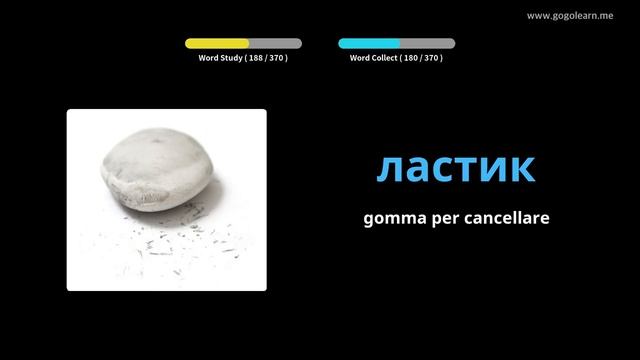 www.gogolearn.me

Word Study ( 188 / 370 )

Word Collect ( 180 / 370 )

ластик

gomma per cancellare